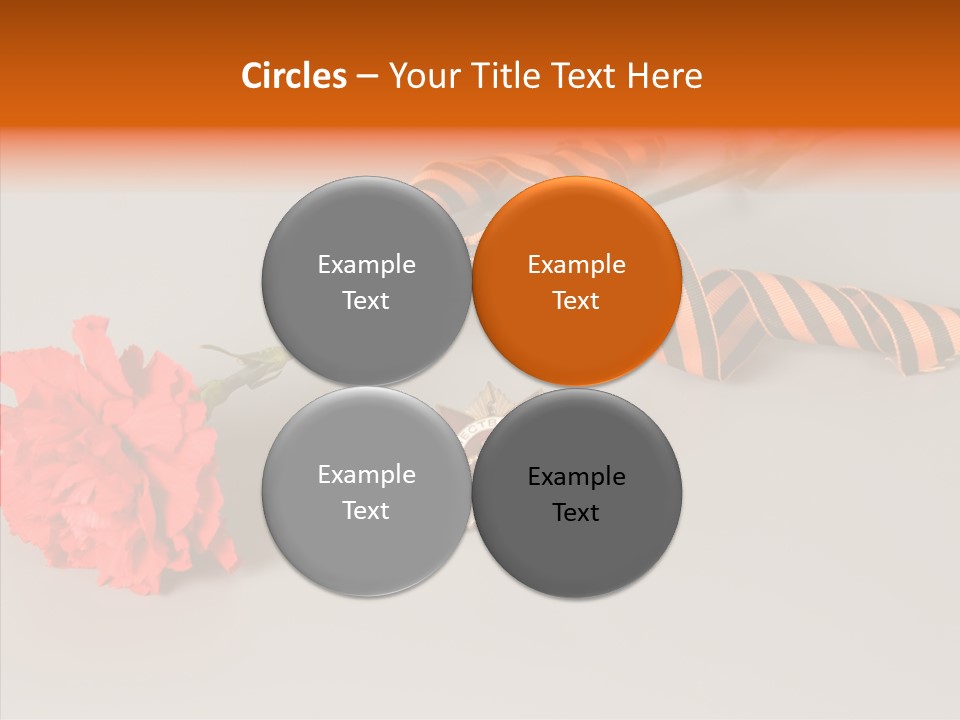 Circles – Your Title Text Here

Example Text

Example Text

Example Text

Example Text